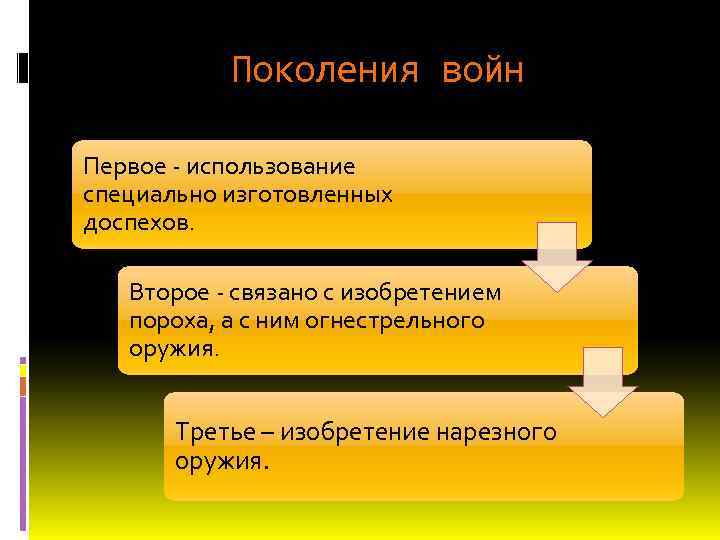 Поколения войн

Первое - использование специально изготовленных доспехов.

Второе - связано с изобретением пороха, а с ним огнестрельного оружия.

Третье – изобретение нарезного оружия.